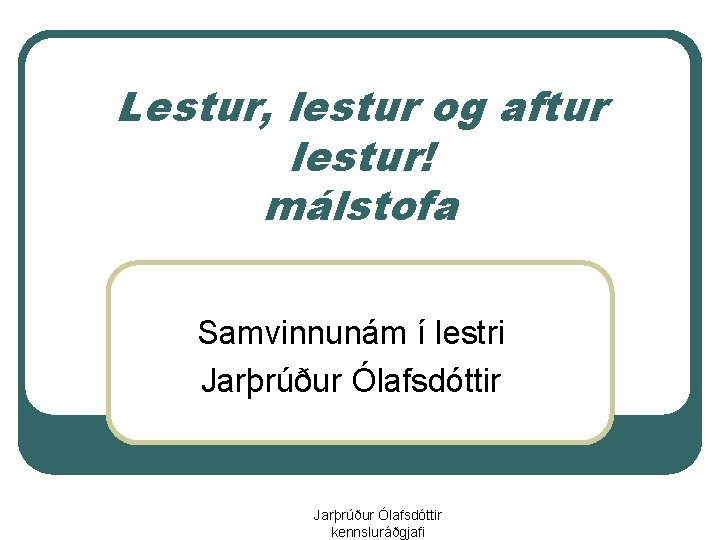 Lestur, lestur og aftur lestur!
málstofa

Samvinnunám í lestri
Jarþrúður Ólafsdóttir

Jarþrúður Ólafsdóttir
kennsluráðgjafi